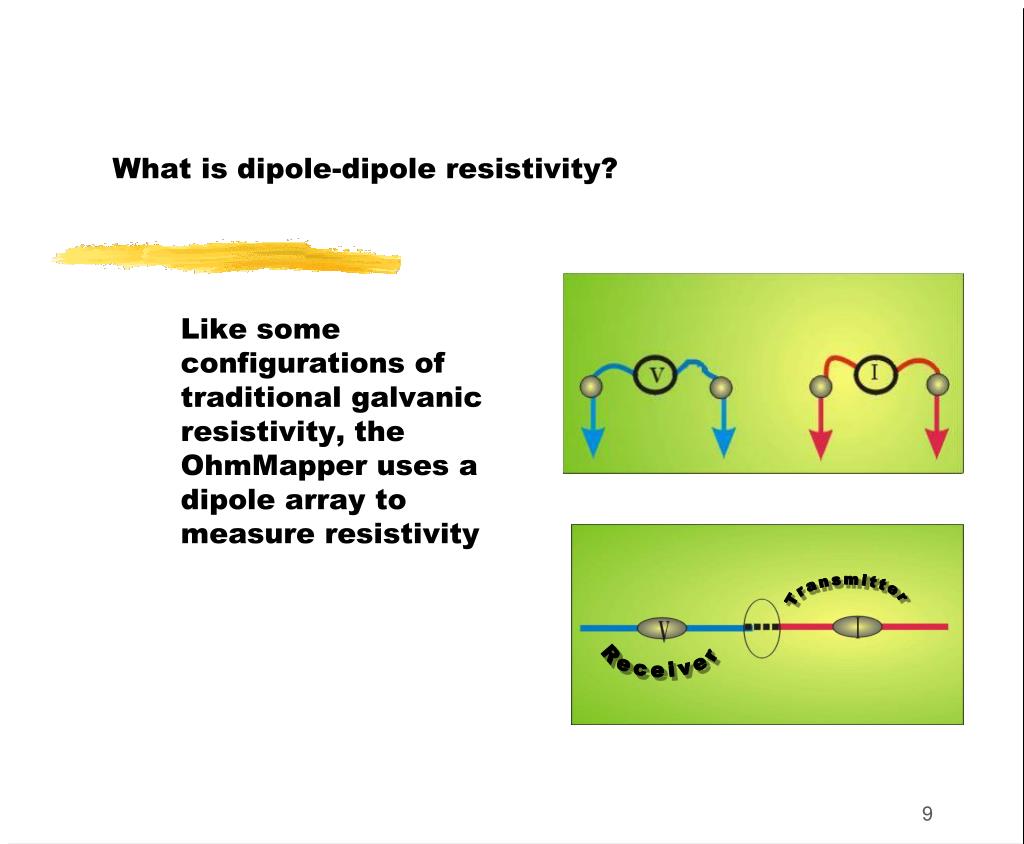 What is dipole-dipole resistivity?

Like some configurations of traditional galvanic resistivity, the OhmMapper uses a dipole array to measure resistivity

V

I

Transmitter

V

I

Receiver

9